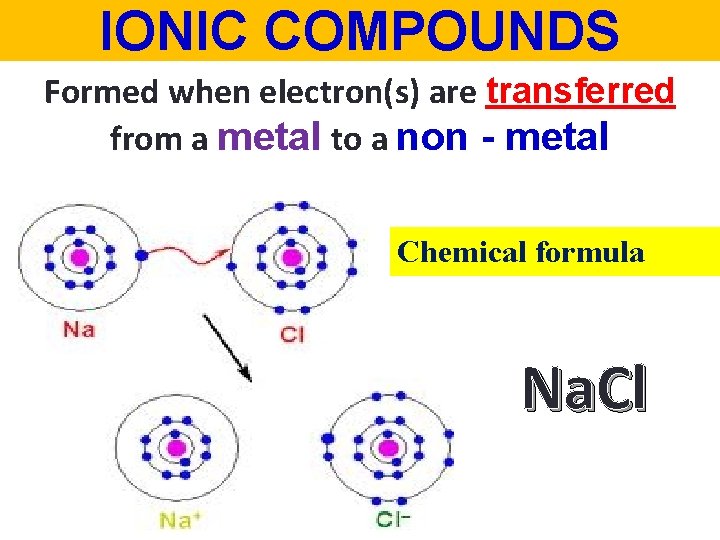 IONIC COMPOUNDS

Formed when electron(s) are transferred from a metal to a non - metal

Na

Cl

Chemical formula

NaCl

$Na^+$

$Cl^-$